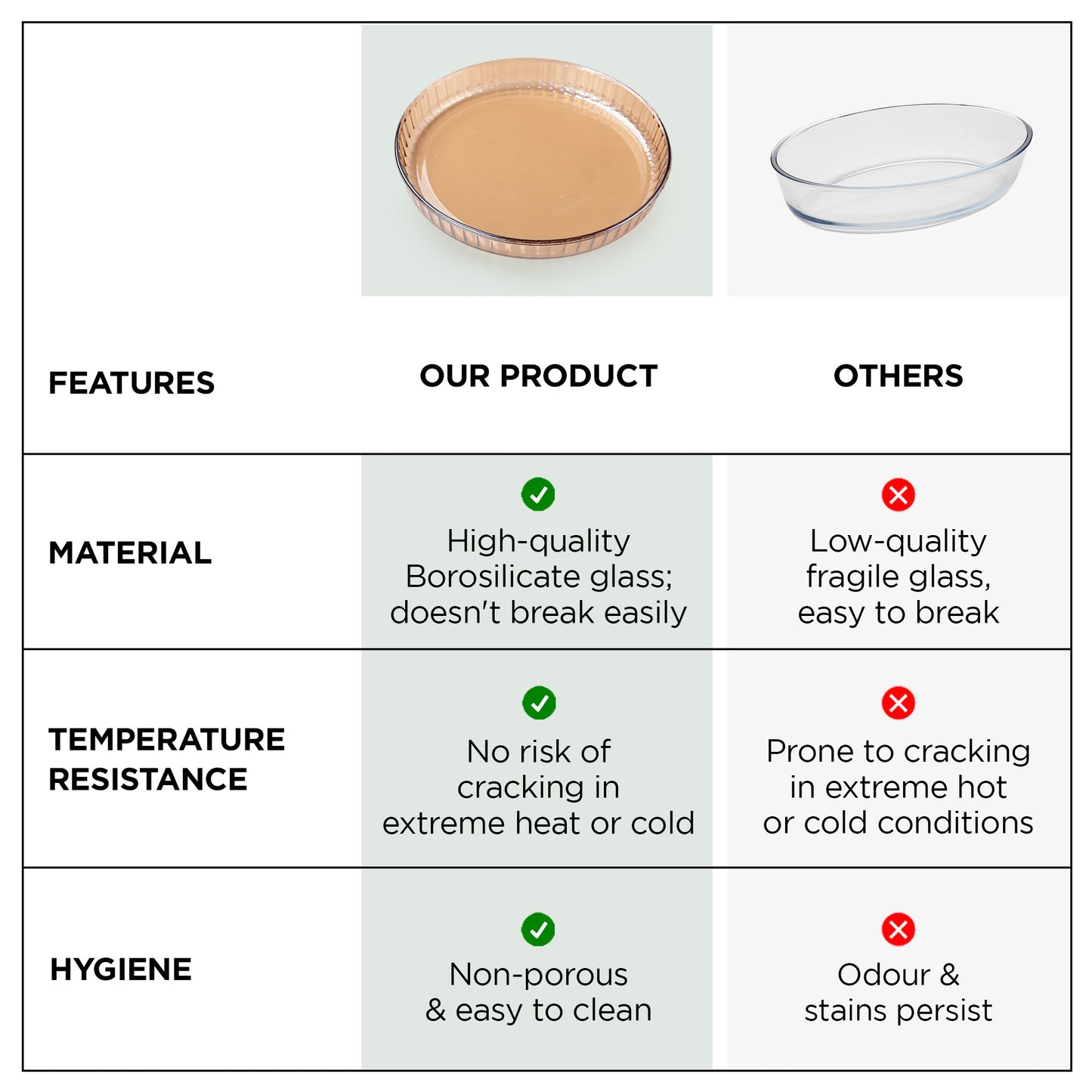 | FEATURES | OUR PRODUCT | OTHERS |
|---|---|---|
| MATERIAL | High-quality Borosilicate glass; doesn't break easily | Low-quality fragile glass, easy to break |
| TEMPERATURE RESISTANCE | No risk of cracking in extreme heat or cold | Prone to cracking in extreme hot or cold conditions |
| HYGIENE | Non-porous & easy to clean | Odour & stains persist |